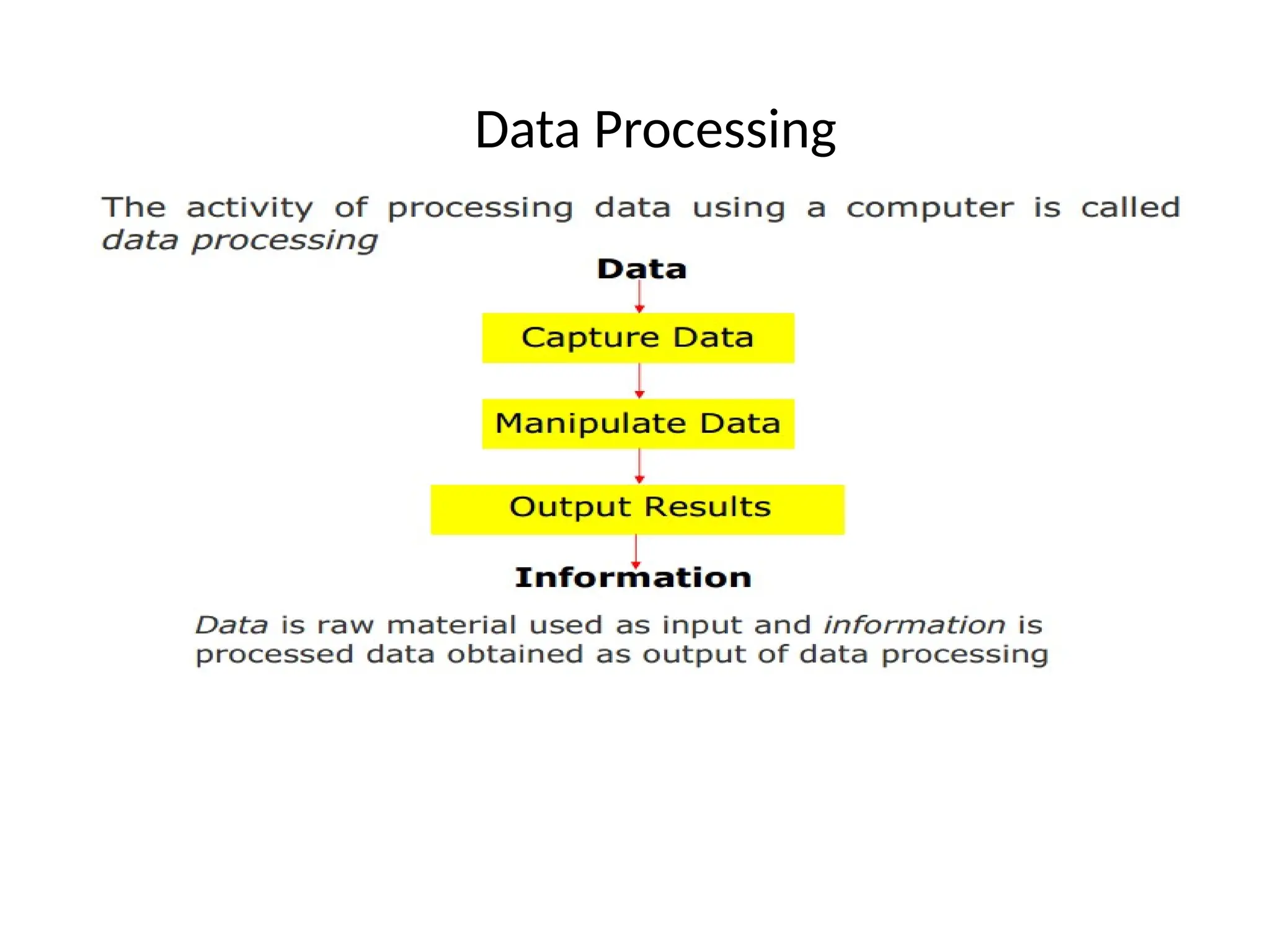 Data Processing

The activity of processing data using a computer is called data processing

Data

Capture Data

Manipulate Data

Output Results

Information

Data is raw material used as input and information is processed data obtained as output of data processing